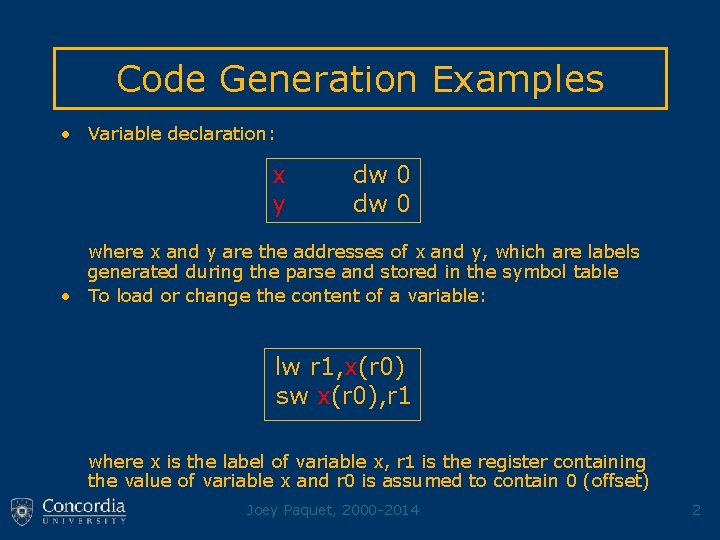 Code Generation Examples

• Variable declaration:

x dw 0
y dw 0

where x and y are the addresses of x and y, which are labels generated during the parse and stored in the symbol table

• To load or change the content of a variable:

lw r1,x(r0)
sw x(r0),r1

where x is the label of variable x, r1 is the register containing the value of variable x and r0 is assumed to contain 0 (offset)

Concordia UNIVERSITY

Joey Paquet, 2000-2014

2